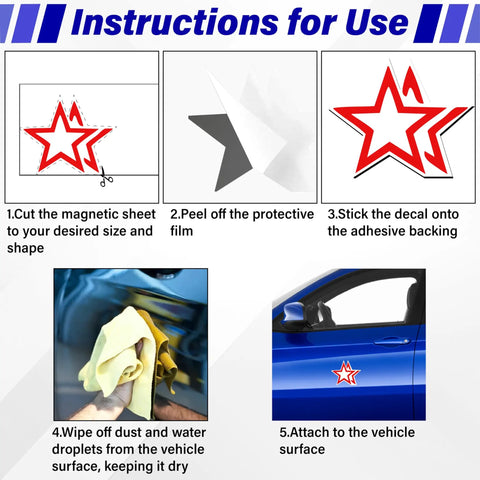 Instructions for Use

1.Cut the magnetic sheet to your desired size and shape

2.Peel off the protective film

3.Stick the decal onto the adhesive backing

4.Wipe off dust and water droplets from the vehicle surface, keeping it dry

5.Attach to the vehicle surface